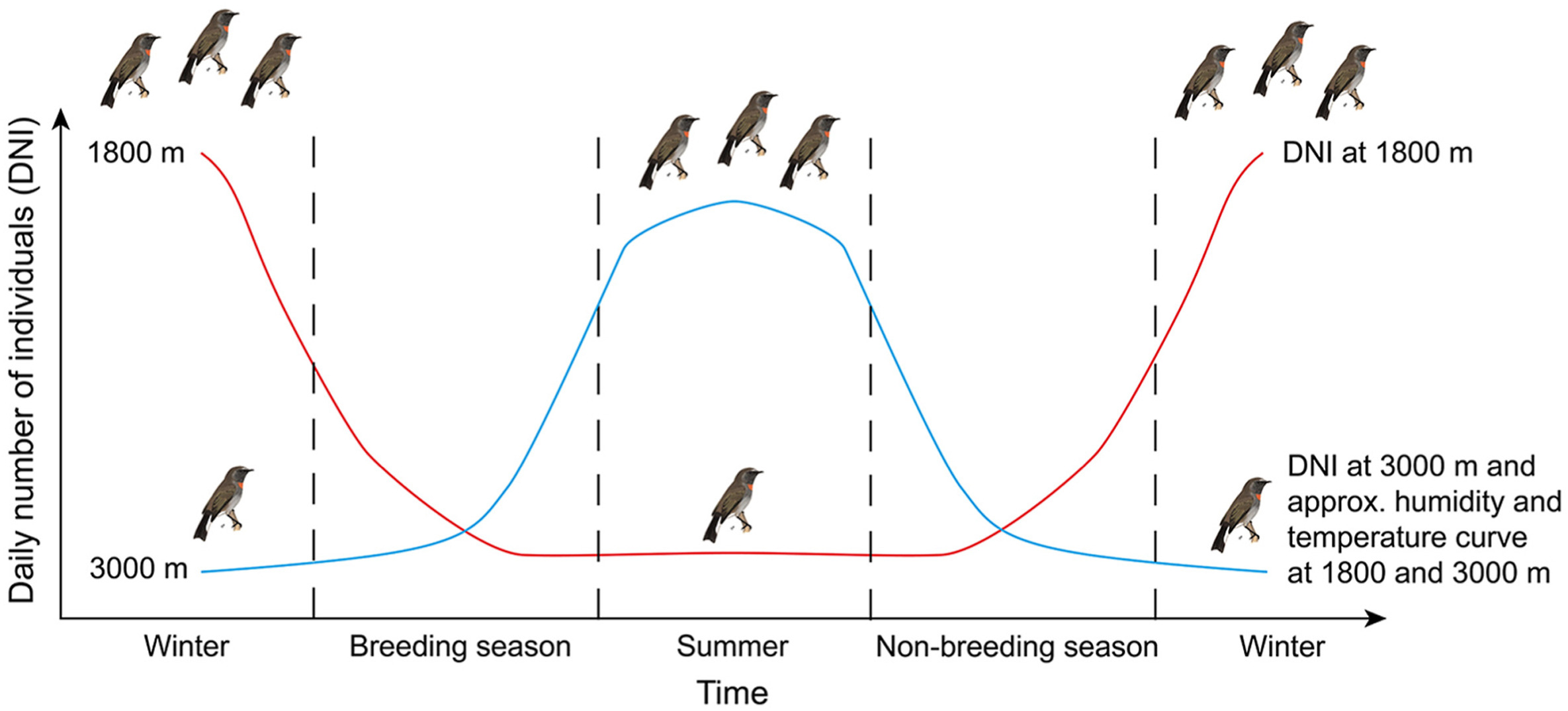 Daily number of individuals (DNI)

1800 m

3000 m

DNI at 1800 m

DNI at 3000 m and approx. humidity and temperature curve at 1800 and 3000 m

Winter

Breeding season

Summer

Non-breeding season

Winter

Time